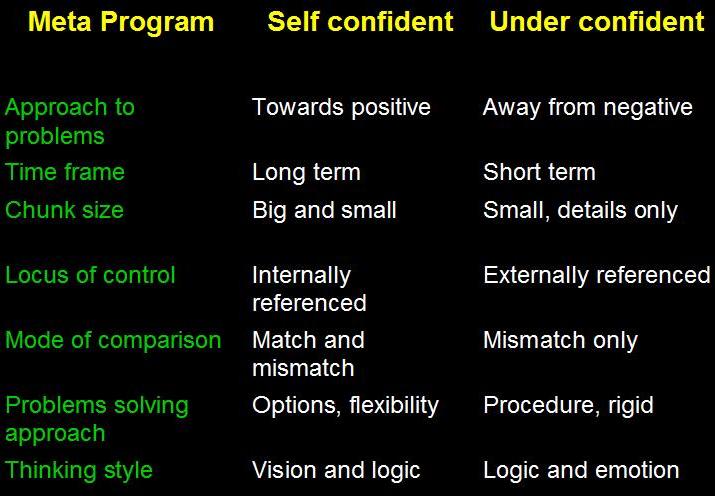 | Meta Program | Self confident | Under confident |
|---|---|---|
| Approach to problems | Towards positive | Away from negative |
| Time frame | Long term | Short term |
| Chunk size | Big and small | Small, details only |
| Locus of control | Internally referenced | Externally referenced |
| Mode of comparison | Match and mismatch | Mismatch only |
| Problems solving approach | Options, flexibility | Procedure, rigid |
| Thinking style | Vision and logic | Logic and emotion |